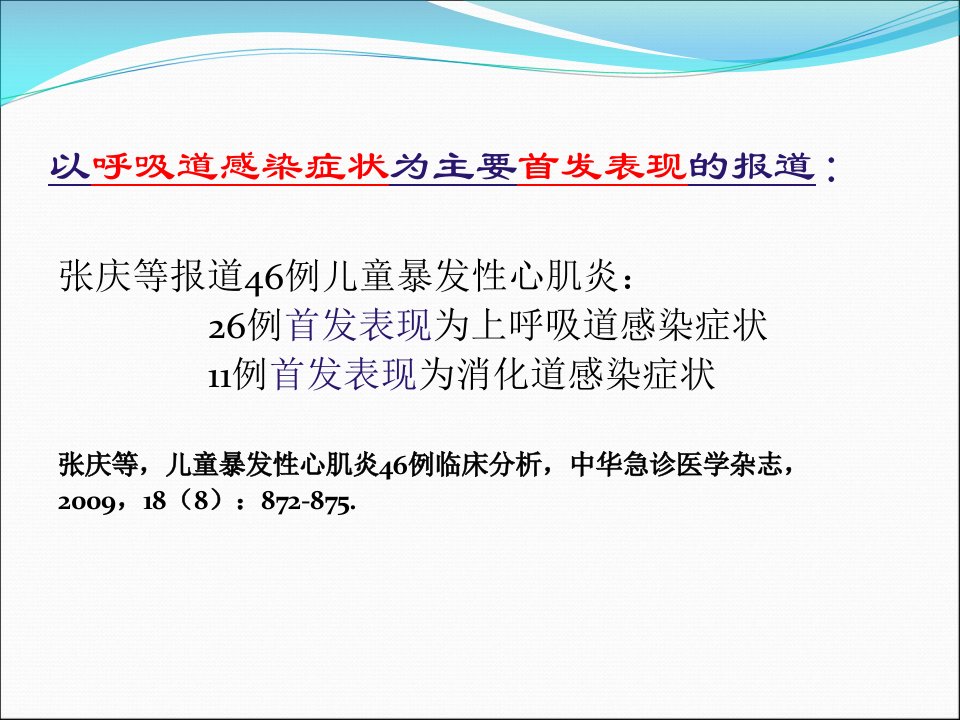 以呼吸道感染症状为主要首发表现的报道：

张庆等报道46例儿童暴发性心肌炎：
26例首发表现为上呼吸道感染症状
11例首发表现为消化道感染症状

张庆等，儿童暴发性心肌炎46例临床分析，中华急诊医学杂志，2009，18（8）：872-875.